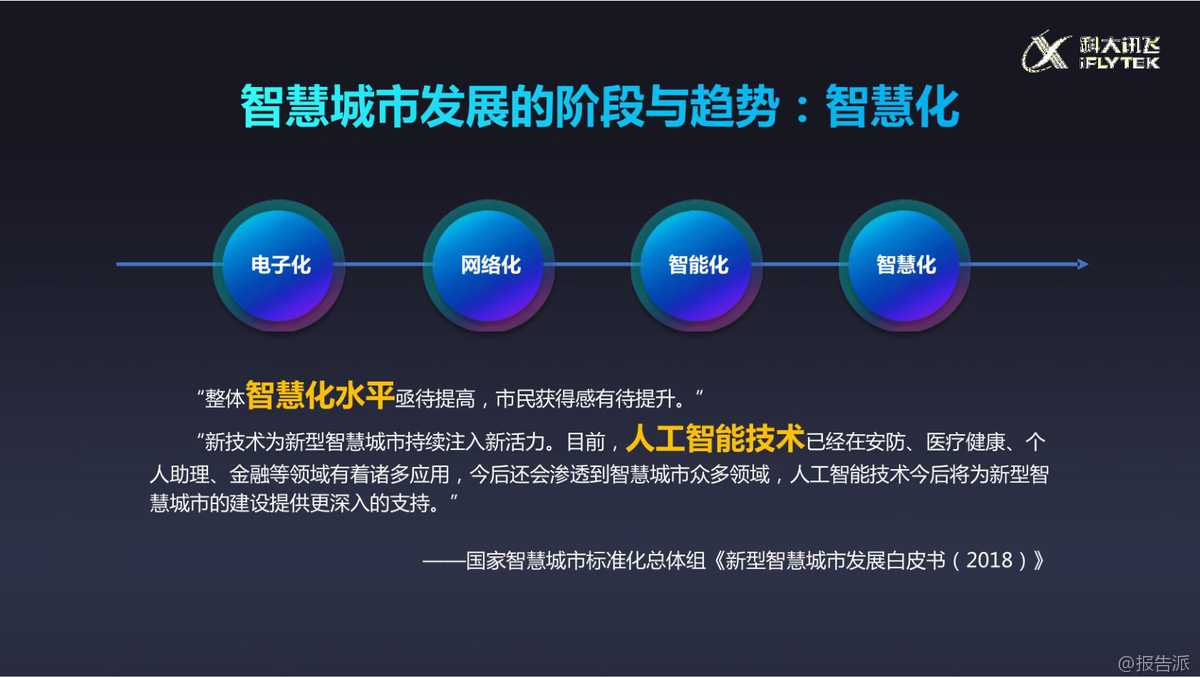 科大讯飞
iFLYTEK

智慧城市发展的阶段与趋势：智慧化

电子化
网络化
智能化
智慧化

“整体智慧化水平亟待提高，市民获得感有待提升。”

“新技术为新型智慧城市持续注入新活力。目前，人工智能技术已经在安防、医疗健康、个人助理、金融等领域有着诸多应用，今后还会渗透到智慧城市众多领域，人工智能技术今后将为新型智慧城市的建设提供更深入的支持。”

——国家智慧城市标准化总体组《新型智慧城市发展白皮书（2018）》

@报告派